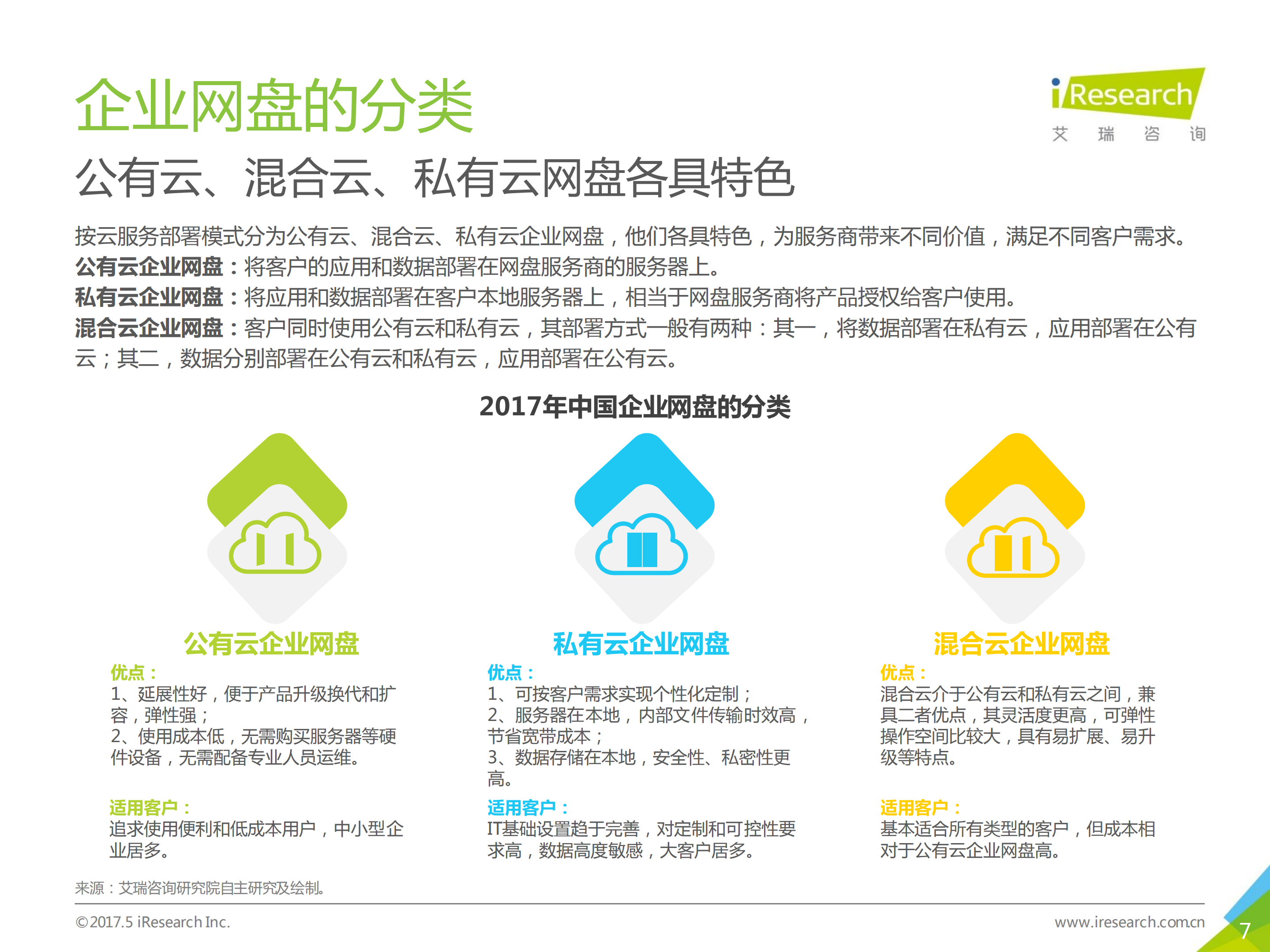 企业网盘的分类

iResearch
艾 瑞 咨 询

公有云、混合云、私有云网盘各具特色

按云服务部署模式分为公有云、混合云、私有云企业网盘，他们各具特色，为服务商带来不同价值，满足不同客户需求。
公有云企业网盘：将客户的应用和数据部署在网盘服务商的服务器上。
私有云企业网盘：将应用和数据部署在客户本地服务器上，相当于网盘服务商将产品授权给客户使用。
混合云企业网盘：客户同时使用公有云和私有云，其部署方式一般有两种：其一，将数据部署在私有云，应用部署在公有云；其二，数据分别部署在公有云和私有云，应用部署在公有云。

2017年中国企业网盘的分类

公有云企业网盘
优点：
1、延展性好，便于产品升级换代和扩容，弹性强；
2、使用成本低，无需购买服务器等硬件设备，无需配备专业人员运维。
适用客户：
追求使用便利和低成本用户，中小型企业居多。

私有云企业网盘
优点：
1、可按客户需求实现个性化定制；
2、服务器在本地，内部文件传输时效高，节省宽带成本；
3、数据存储在本地，安全性、私密性更高。
适用客户：
IT基础设置趋于完善，对定制和可控性要求高，数据高度敏感，大客户居多。

混合云企业网盘
优点：
混合云介于公有云和私有云之间，兼具二者优点，其灵活度更高，可弹性操作空间比较大，具有易扩展、易升级等特点。
适用客户：
基本适合所有类型的客户，但成本相对于公有云企业网盘高。

来源：艾瑞咨询研究院自主研究及绘制。

©2017.5 iResearch Inc.
www.iresearch.com.cn
7